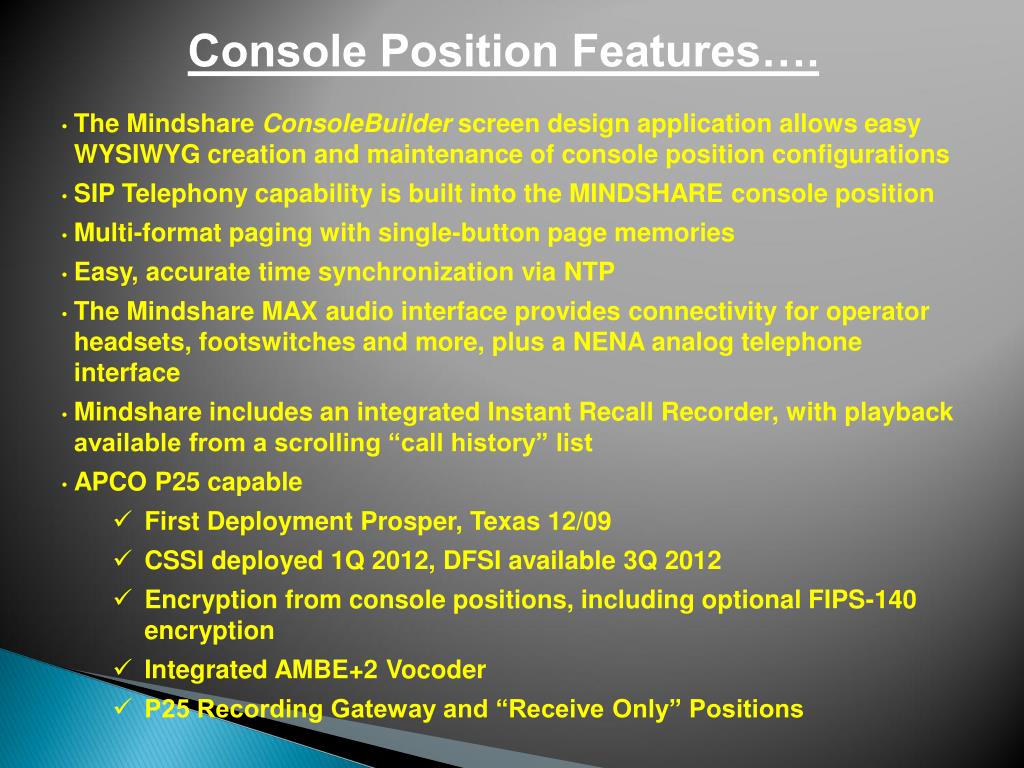 Console Position Features….

• The Mindshare ConsoleBuilder screen design application allows easy WYSIWYG creation and maintenance of console position configurations
• SIP Telephony capability is built into the MINDSHARE console position
• Multi-format paging with single-button page memories
• Easy, accurate time synchronization via NTP
• The Mindshare MAX audio interface provides connectivity for operator headsets, footswitches and more, plus a NENA analog telephone interface
• Mindshare includes an integrated Instant Recall Recorder, with playback available from a scrolling “call history” list
• APCO P25 capable
✓ First Deployment Prosper, Texas 12/09
✓ CSSI deployed 1Q 2012, DFSI available 3Q 2012
✓ Encryption from console positions, including optional FIPS-140 encryption
✓ Integrated AMBE+2 Vocoder
✓ P25 Recording Gateway and “Receive Only” Positions